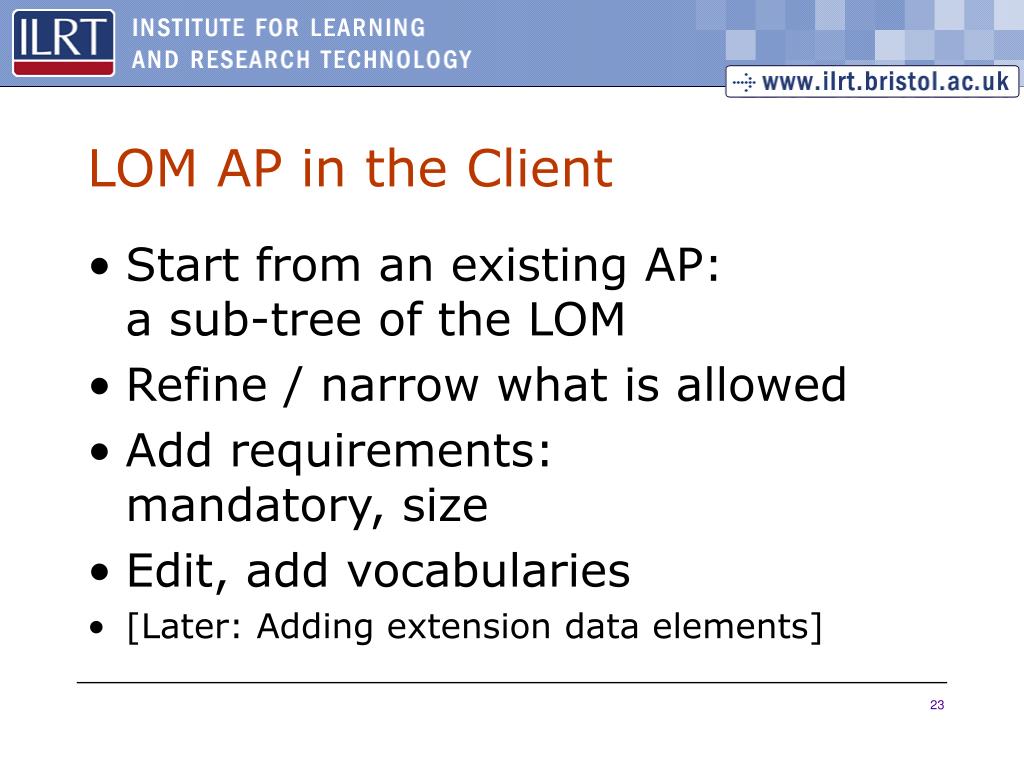 ILRT INSTITUTE FOR LEARNING AND RESEARCH TECHNOLOGY

www.ilrt.bristol.ac.uk

LOM AP in the Client

• Start from an existing AP: a sub-tree of the LOM
• Refine / narrow what is allowed
• Add requirements: mandatory, size
• Edit, add vocabularies
• [Later: Adding extension data elements]

23